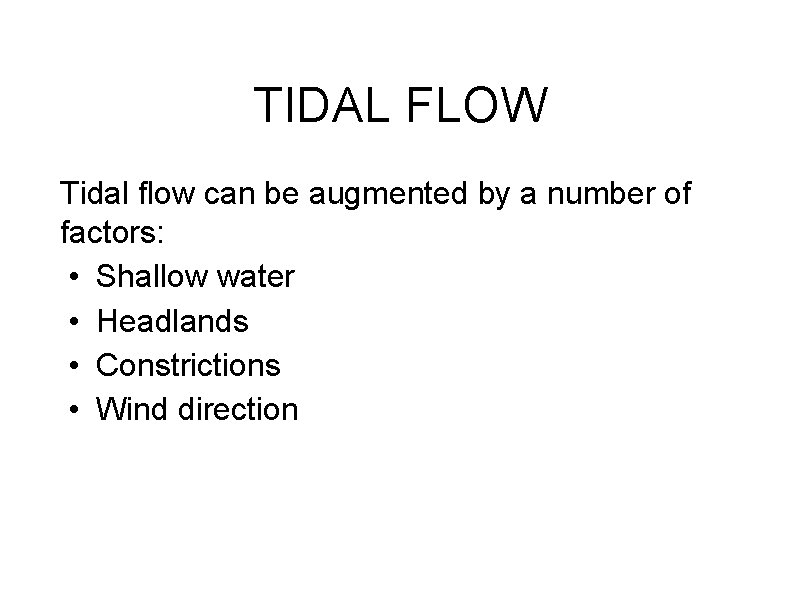 TIDAL FLOW

Tidal flow can be augmented by a number of factors:

• Shallow water
• Headlands
• Constrictions
• Wind direction